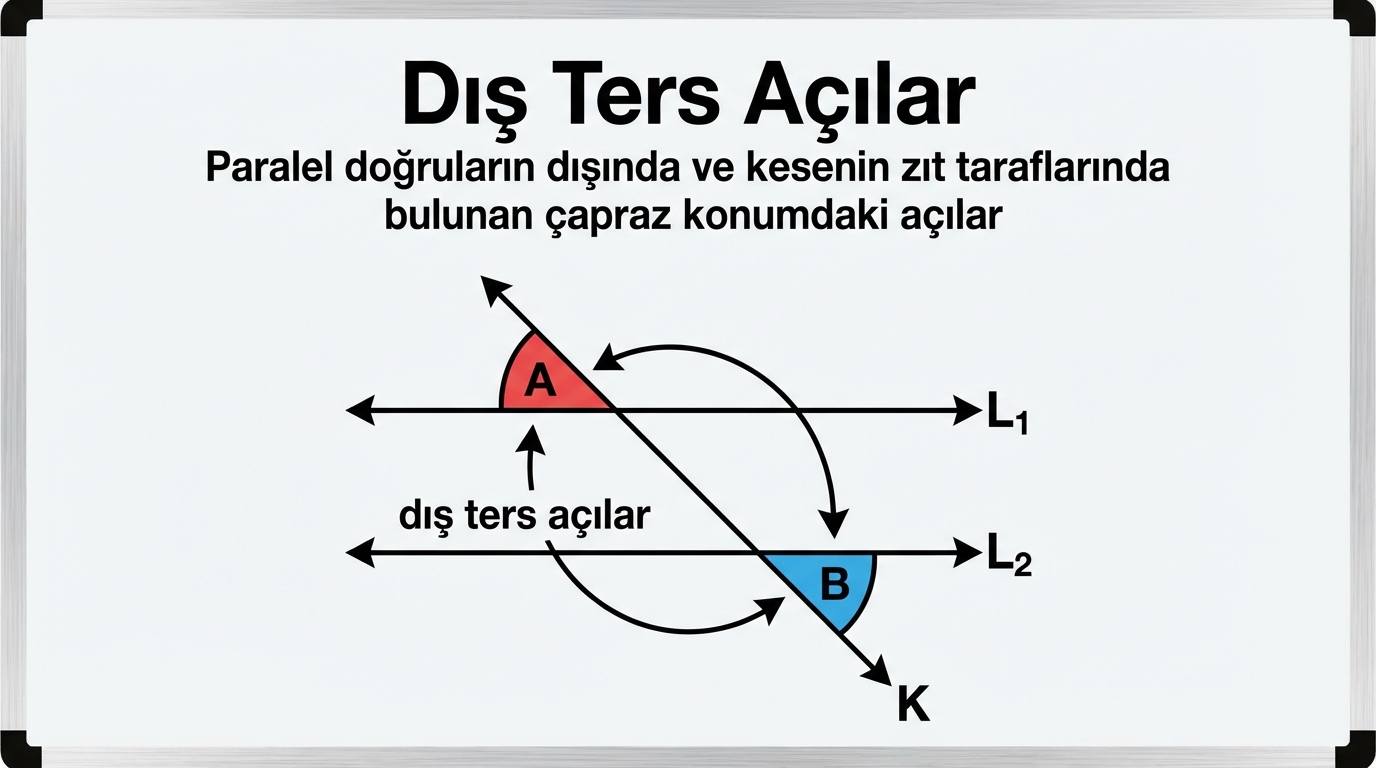 Dış Ters Açılar

Paralel doğruların dışında ve kesenin zıt taraflarında bulunan çapraz konumdaki açılar

A

$L_1$

dış ters açılar

$L_2$

B

K